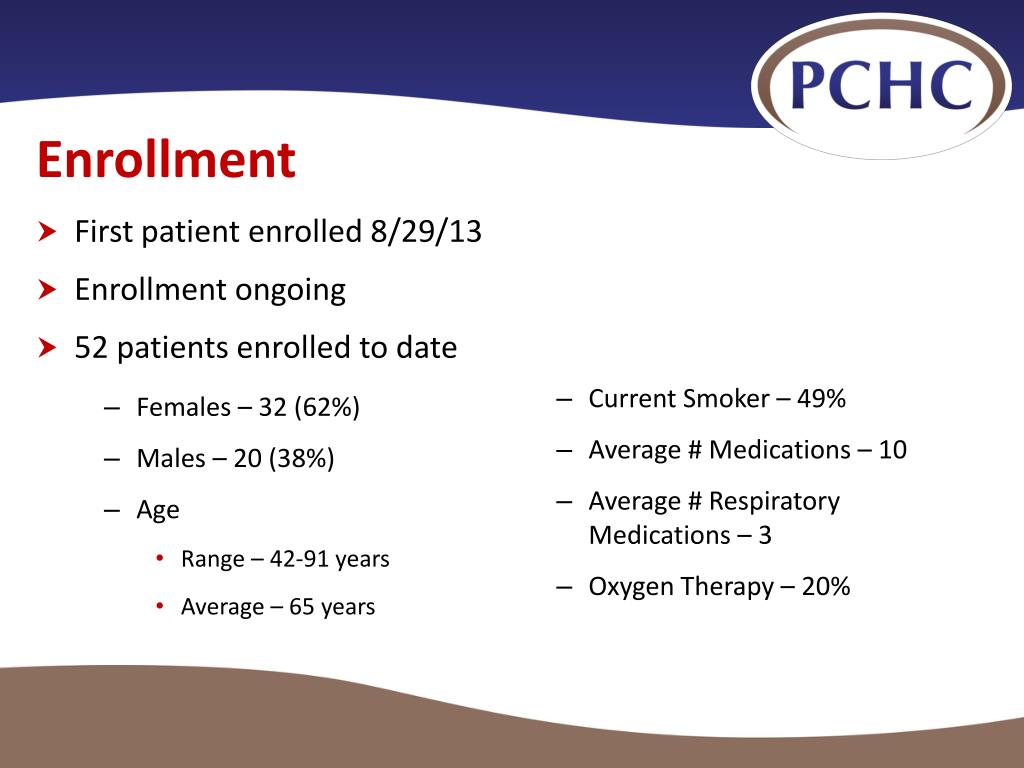 PCHC

Enrollment

First patient enrolled 8/29/13

Enrollment ongoing

52 patients enrolled to date

– Females – 32 (62%)
– Males – 20 (38%)
– Age
• Range – 42-91 years
• Average – 65 years

– Current Smoker – 49%
– Average # Medications – 10
– Average # Respiratory Medications – 3
– Oxygen Therapy – 20%